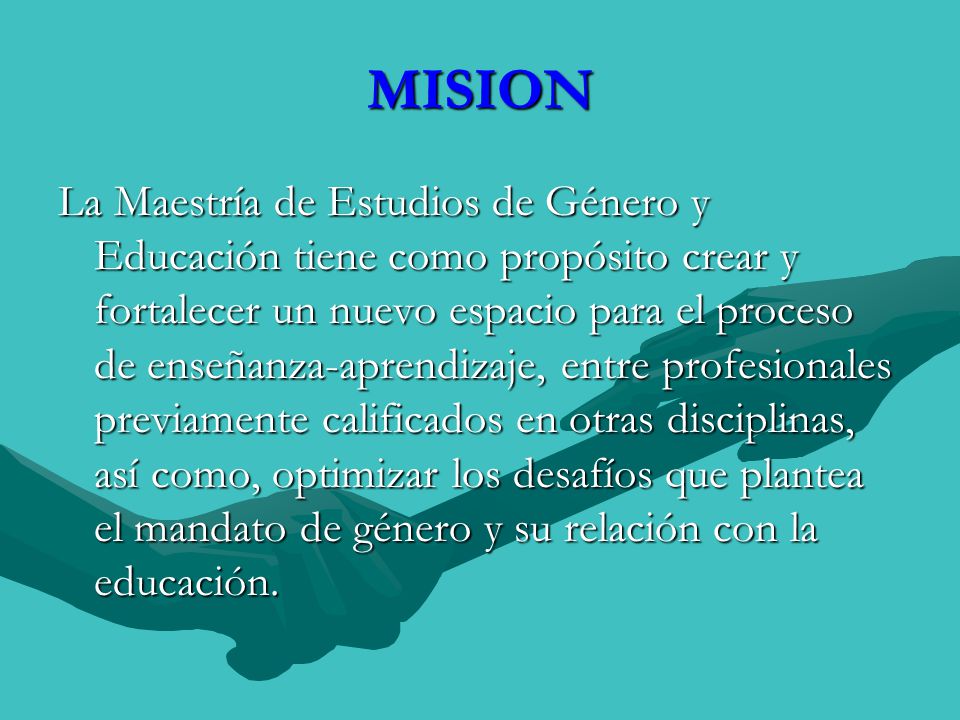 MISION

La Maestría de Estudios de Género y Educación tiene como propósito crear y fortalecer un nuevo espacio para el proceso de enseñanza-aprendizaje, entre profesionales previamente calificados en otras disciplinas, así como, optimizar los desafíos que plantea el mandato de género y su relación con la educación.